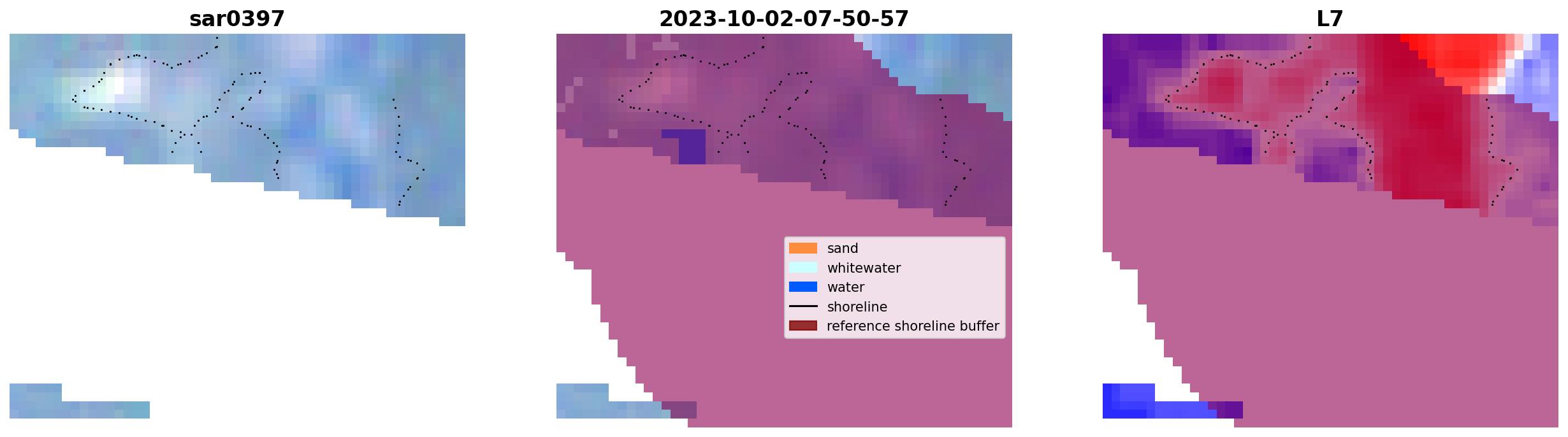 sar0397

2023-10-02-07-50-57

sand
whitewater
water
shoreline
reference shoreline buffer

L7